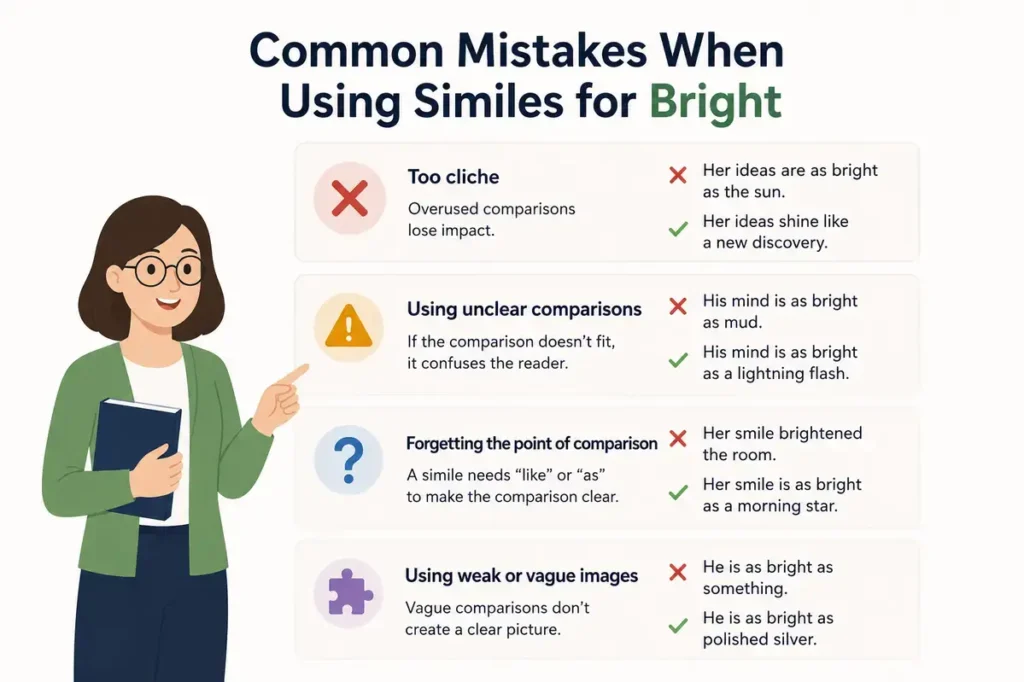 Common Mistakes When Using Similes for Bright

Too cliche
Overused comparisons lose impact.
Her ideas are as bright as the sun.
Her ideas shine like a new discovery.

Using unclear comparisons
If the comparison doesn't fit, it confuses the reader.
His mind is as bright as mud.
His mind is as bright as a lightning flash.

Forgetting the point of comparison
A simile needs "like" or "as" to make the comparison clear.
Her smile brightened the room.
Her smile is as bright as a morning star.

Using weak or vague images
Vague comparisons don't create a clear picture.
He is as bright as something.
He is as bright as polished silver.